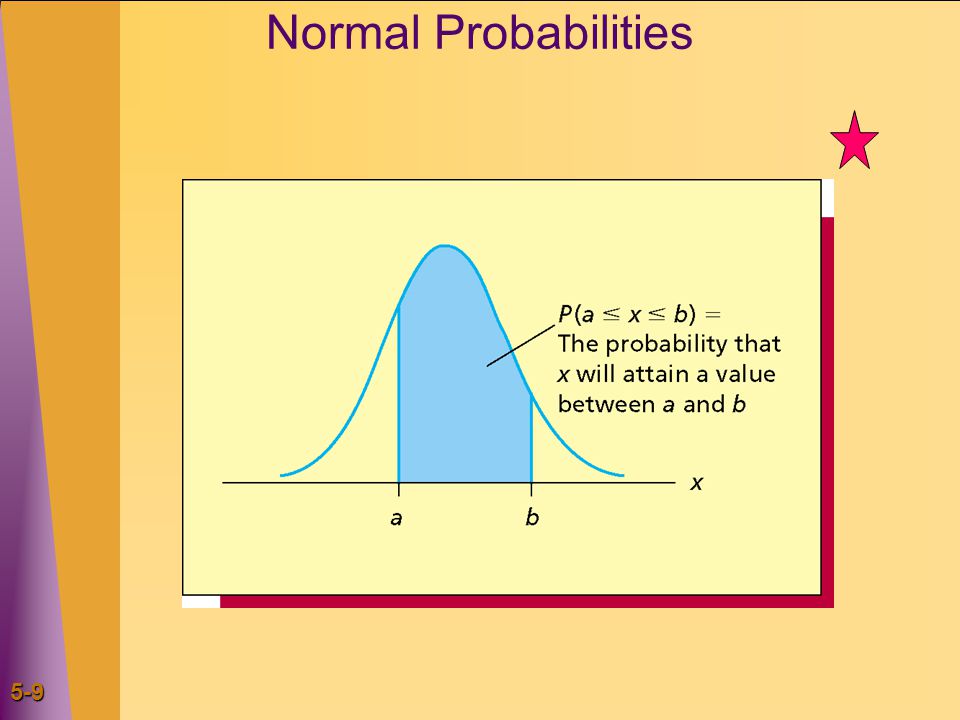 Normal Probabilities

$P(a \leq x \leq b) =$
The probability that $x$ will attain a value between $a$ and $b$

$x$

$a$

$b$

5-9